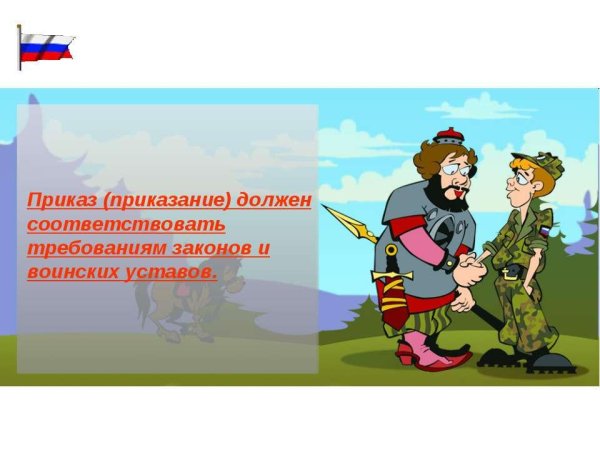 Приказ (приказание) должен соответствовать требованиям законов и воинских уставов.